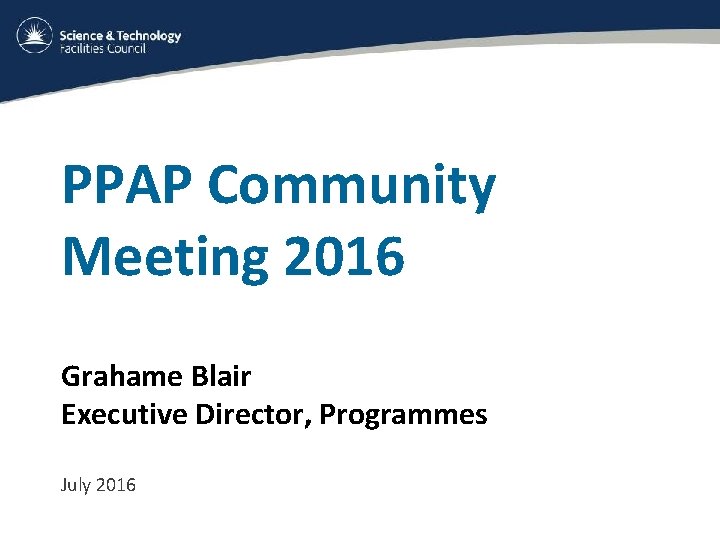 Science & Technology
Facilities Council

PPAP Community Meeting 2016

Grahame Blair
Executive Director, Programmes

July 2016